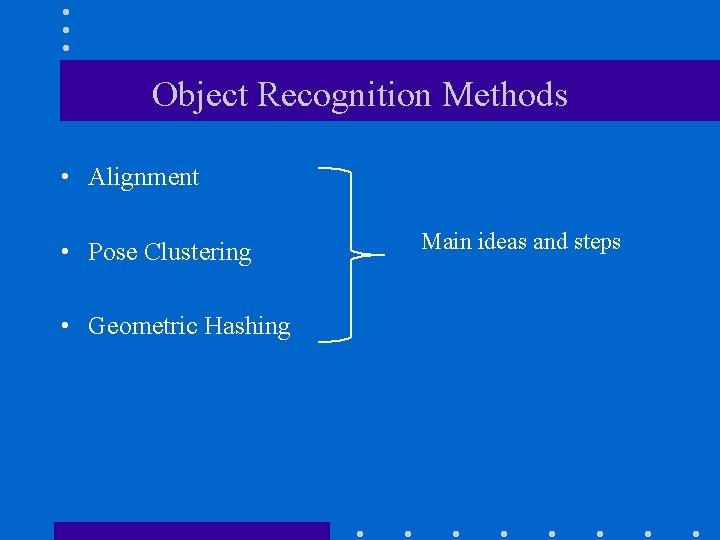 Object Recognition Methods

• Alignment

• Pose Clustering

• Geometric Hashing

Main ideas and steps